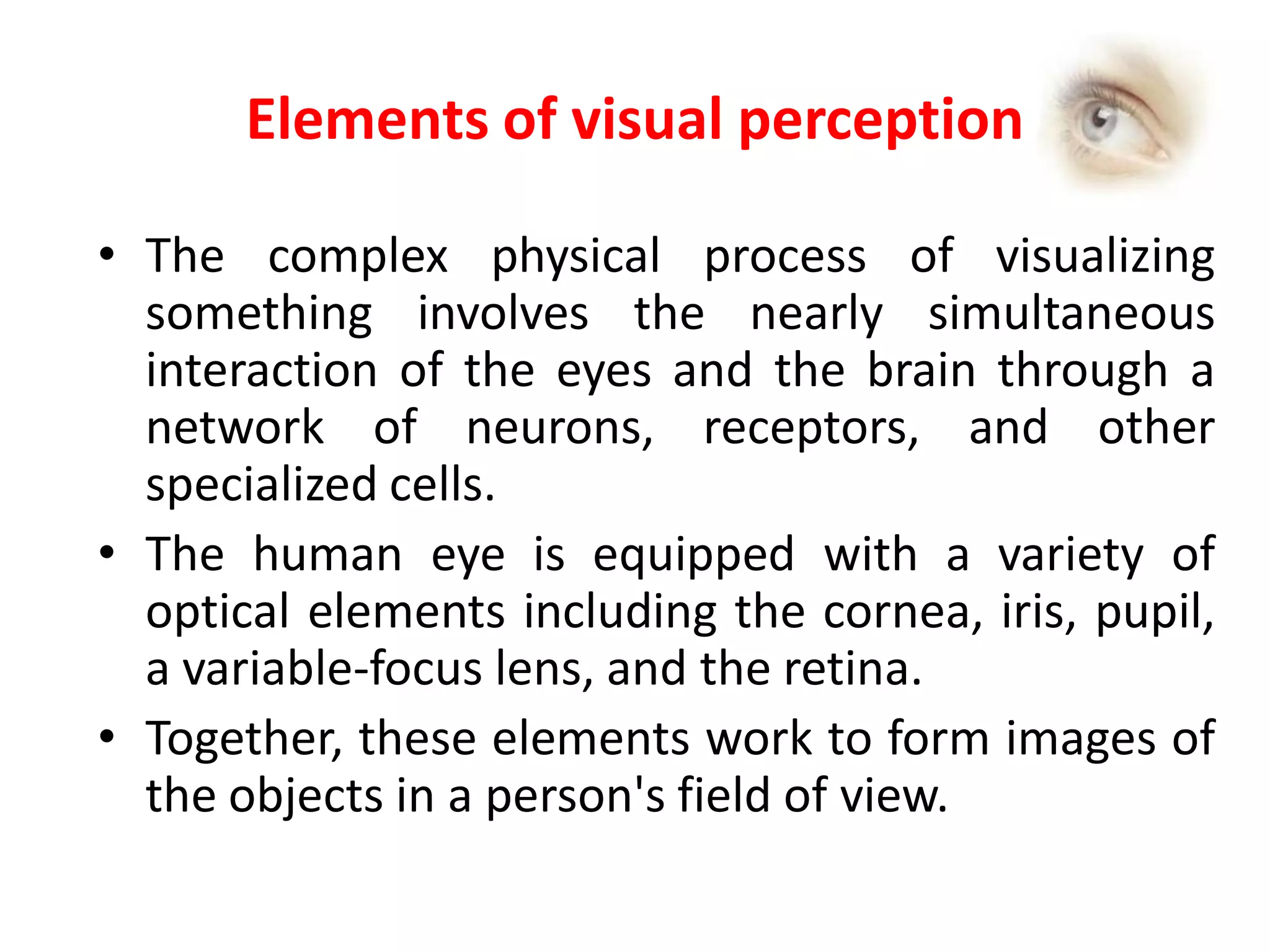 Elements of visual perception

• The complex physical process of visualizing something involves the nearly simultaneous interaction of the eyes and the brain through a network of neurons, receptors, and other specialized cells.

• The human eye is equipped with a variety of optical elements including the cornea, iris, pupil, a variable-focus lens, and the retina.

• Together, these elements work to form images of the objects in a person's field of view.